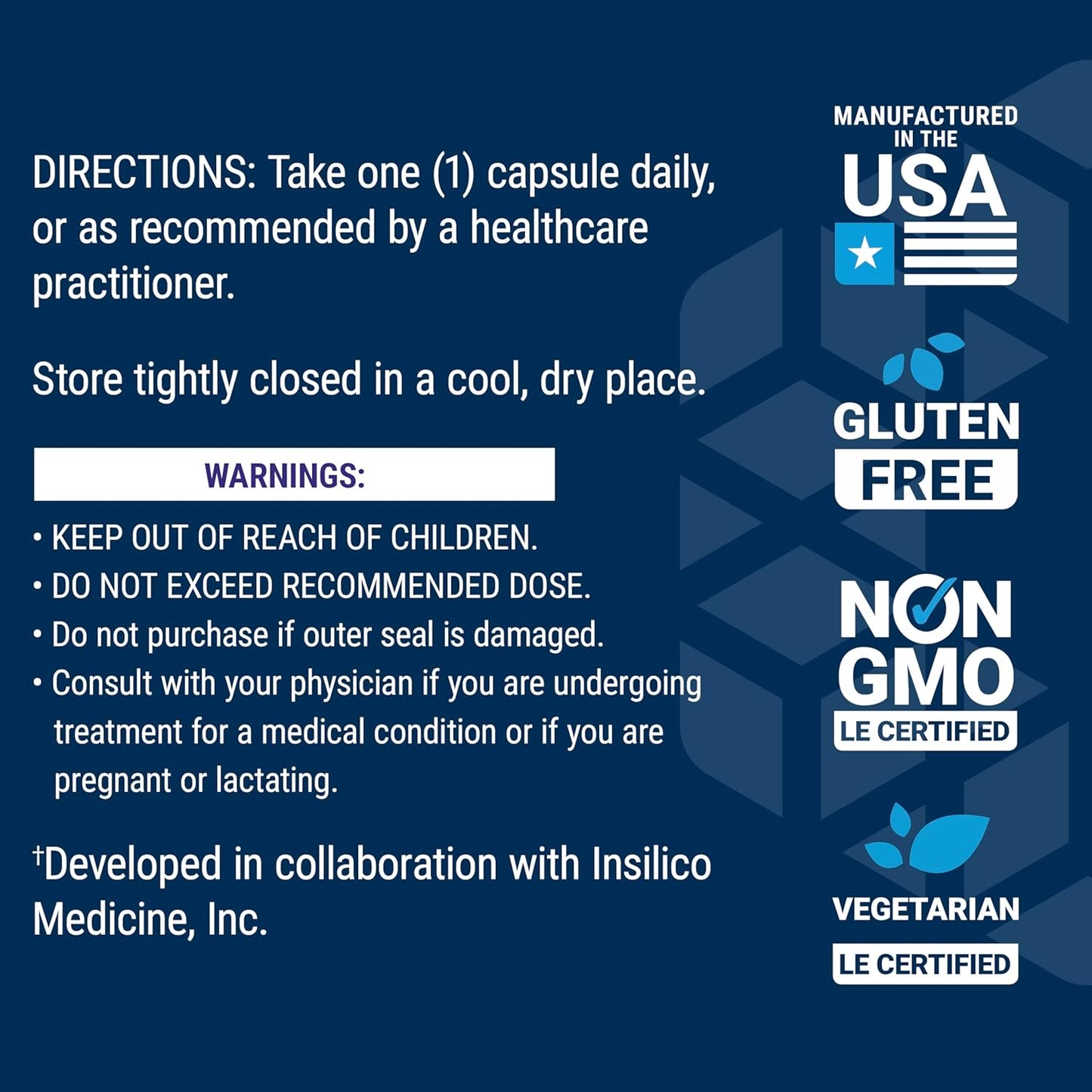 DIRECTIONS: Take one (1) capsule daily, or as recommended by a healthcare practitioner.

Store tightly closed in a cool, dry place.

WARNINGS:

• KEEP OUT OF REACH OF CHILDREN.
• DO NOT EXCEED RECOMMENDED DOSE.
• Do not purchase if outer seal is damaged.
• Consult with your physician if you are undergoing treatment for a medical condition or if you are pregnant or lactating.

†Developed in collaboration with Insilico Medicine, Inc.

MANUFACTURED IN THE USA

GLUTEN FREE

NON GMO LE CERTIFIED

VEGETARIAN LE CERTIFIED